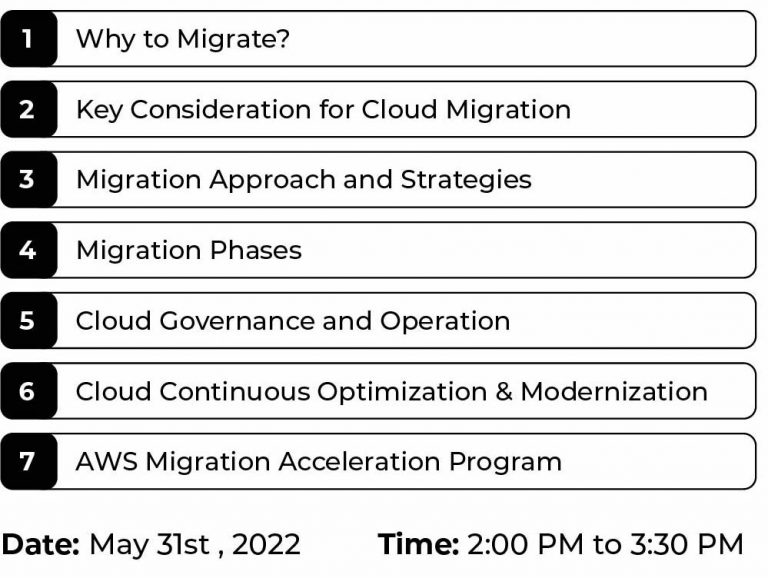 1 Why to Migrate?

2 Key Consideration for Cloud Migration

3 Migration Approach and Strategies

4 Migration Phases

5 Cloud Governance and Operation

6 Cloud Continuous Optimization & Modernization

7 AWS Migration Acceleration Program

Date: May 31st , 2022

Time: 2:00 PM to 3:30 PM